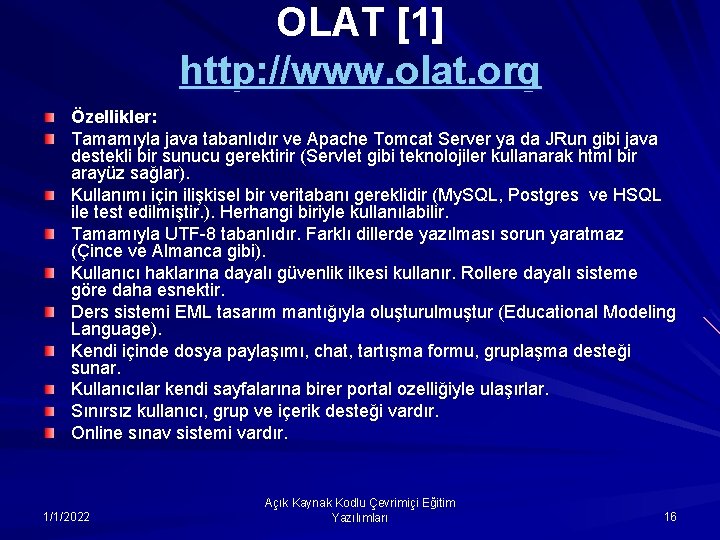 OLAT [1]
http://www.olat.org

Özellikler:

Tamamıyla java tabanlıdır ve Apache Tomcat Server ya da JRun gibi java destekli bir sunucu gerektirir (Servlet gibi teknolojiler kullanarak html bir arayüz sağlar).

Kullanımı için ilişkisel bir veritabanı gereklidir (MySQL, Postgres ve HSQL ile test edilmiştir.). Herhangi biriyle kullanılabilir.

Tamamıyla UTF-8 tabanlıdır. Farklı dillerde yazılması sorun yaratmaz (Çince ve Almanca gibi).

Kullanıcı haklarına dayalı güvenlik ilkesi kullanır. Rollere dayalı sisteme göre daha esnektir.

Ders sistemi EML tasarım mantığıyla oluşturulmuştur (Educational Modeling Language).

Kendi içinde dosya paylaşımı, chat, tartışma formu, gruplaşma desteği sunar.

Kullanıcılar kendi sayfalarına birer portal ozelliğiyle ulaşırlar.

Sınırsız kullanıcı, grup ve içerik desteği vardır.

Online sınav sistemi vardır.

1/1/2022

Açık Kaynak Kodlu Çevrimiçi Eğitim Yazılımları

16